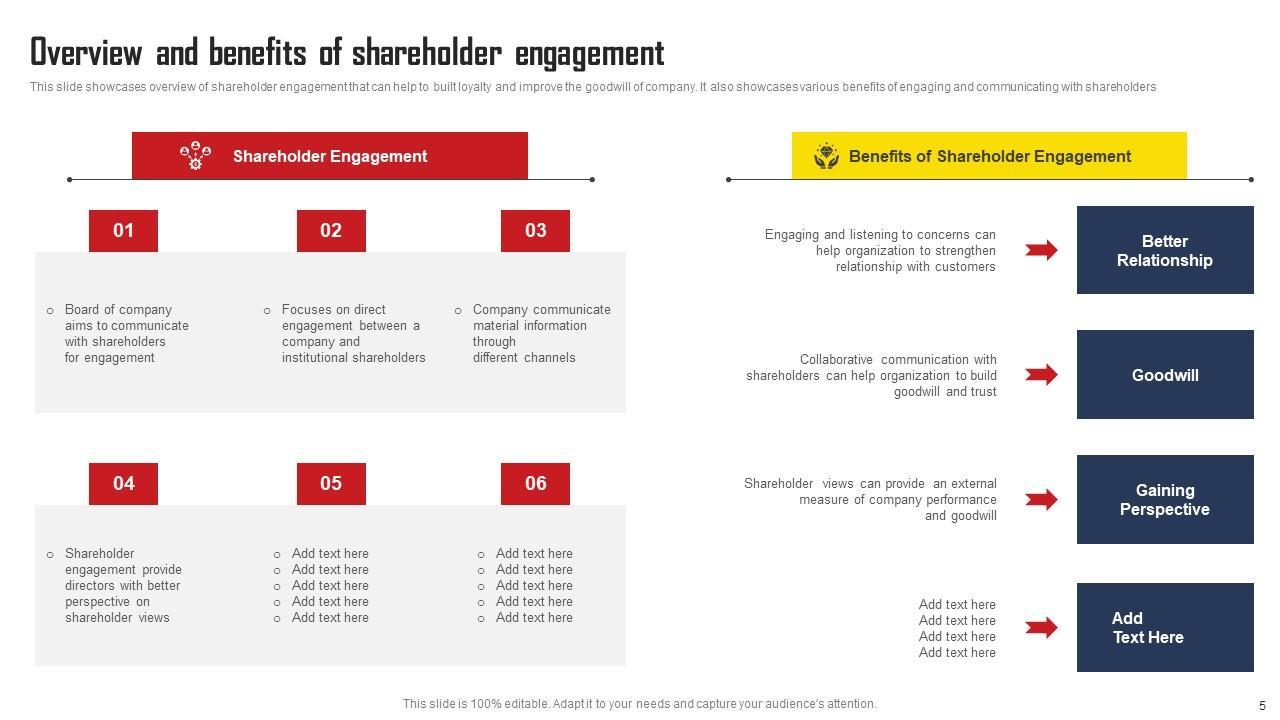 Overview and benefits of shareholder engagement

This slide showcases overview of shareholder engagement that can help to built loyalty and improve the goodwill of company. It also showcases various benefits of engaging and communicating with shareholders

Shareholder Engagement

01

○ Board of company aims to communicate with shareholders for engagement

02

○ Focuses on direct engagement between a company and institutional shareholders

03

○ Company communicate material information through different channels

04

○ Shareholder engagement provide directors with better perspective on shareholder views

05

○ Add text here
○ Add text here
○ Add text here
○ Add text here
○ Add text here

06

○ Add text here
○ Add text here
○ Add text here
○ Add text here
○ Add text here

Benefits of Shareholder Engagement

Engaging and listening to concerns can help organization to strengthen relationship with customers

Better Relationship

Collaborative communication with shareholders can help organization to build goodwill and trust

Goodwill

Shareholder views can provide an external measure of company performance and goodwill

Gaining Perspective

Add text here
Add text here
Add text here
Add text here

Add Text Here

This slide is 100% editable. Adapt it to your needs and capture your audience's attention.

5